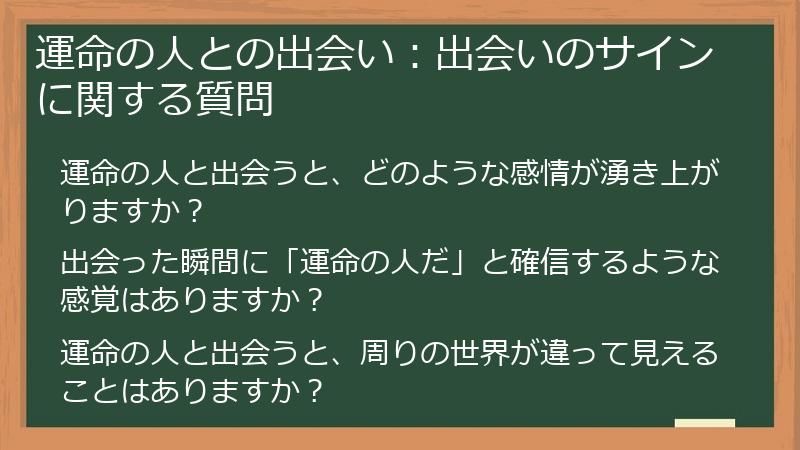 運命の人との出会い：出会いのサインに関する質問

運命の人と出会うと、どのような感情が湧き上がりますか？

出会った瞬間に「運命の人だ」と確信するような感覚はありますか？

運命の人と出会うと、周りの世界が違って見えることはありますか？